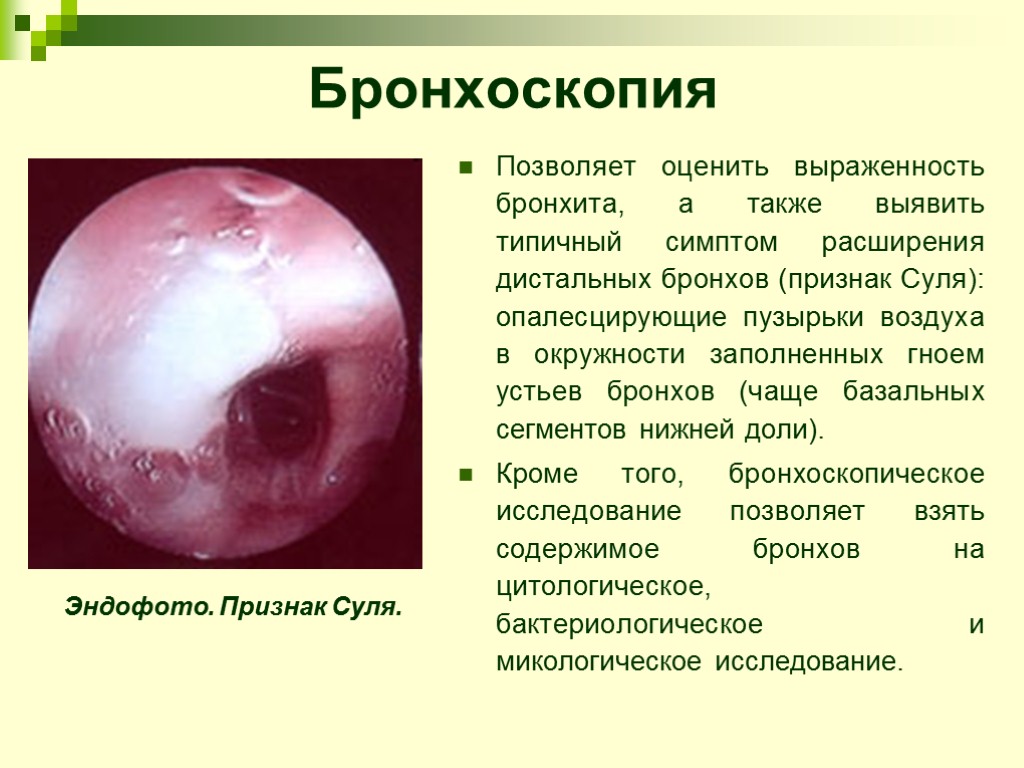 Бронхоскопия

Эндофото. Признак Суля.

Позволяет оценить выраженность бронхита, а также выявить типичный симптом расширения дистальных бронхов (признак Суля): опалесцирующие пузырьки воздуха в окружности заполненных гноем устьев бронхов (чаще базальных сегментов нижней доли).

Кроме того, бронхоскопическое исследование позволяет взять содержимое бронхов на цитологическое, бактериологическое и микологическое исследование.